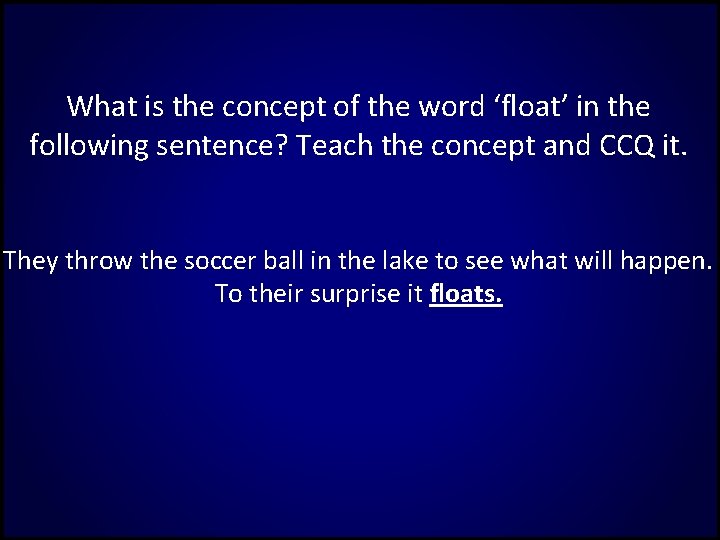 What is the concept of the word ‘float’ in the following sentence? Teach the concept and CCQ it.

They throw the soccer ball in the lake to see what will happen. To their surprise it floats.